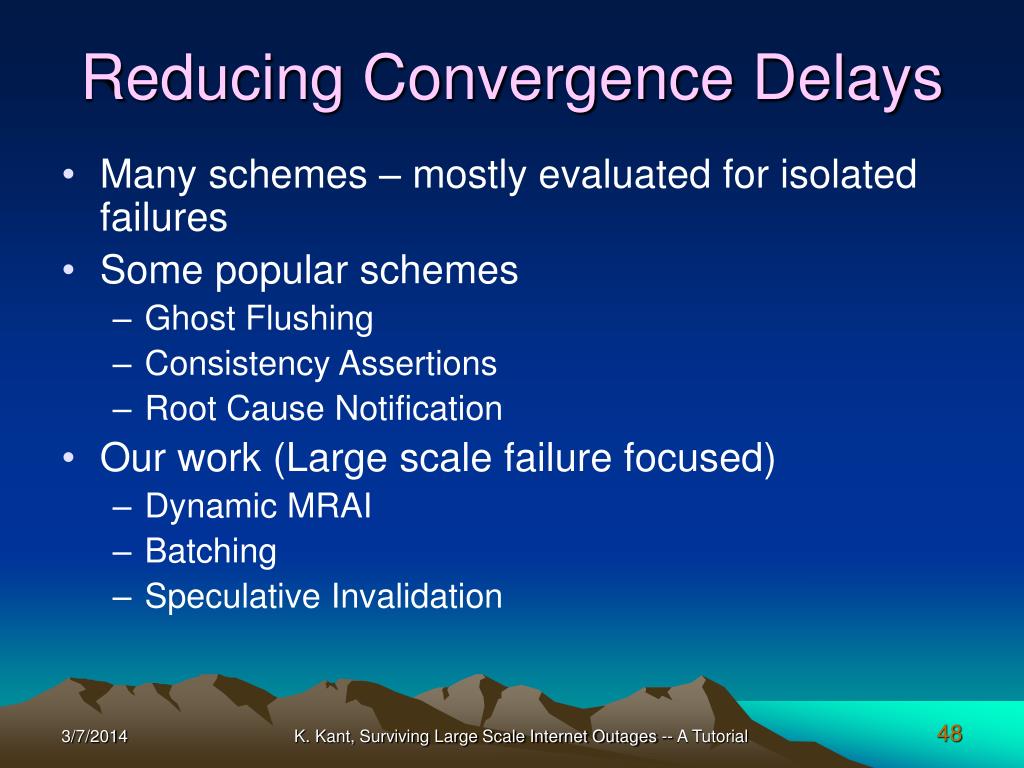 Reducing Convergence Delays

• Many schemes – mostly evaluated for isolated failures
• Some popular schemes
– Ghost Flushing
– Consistency Assertions
– Root Cause Notification
• Our work (Large scale failure focused)
– Dynamic MRAI
– Batching
– Speculative Invalidation

3/7/2014
K. Kant, Surviving Large Scale Internet Outages -- A Tutorial
48